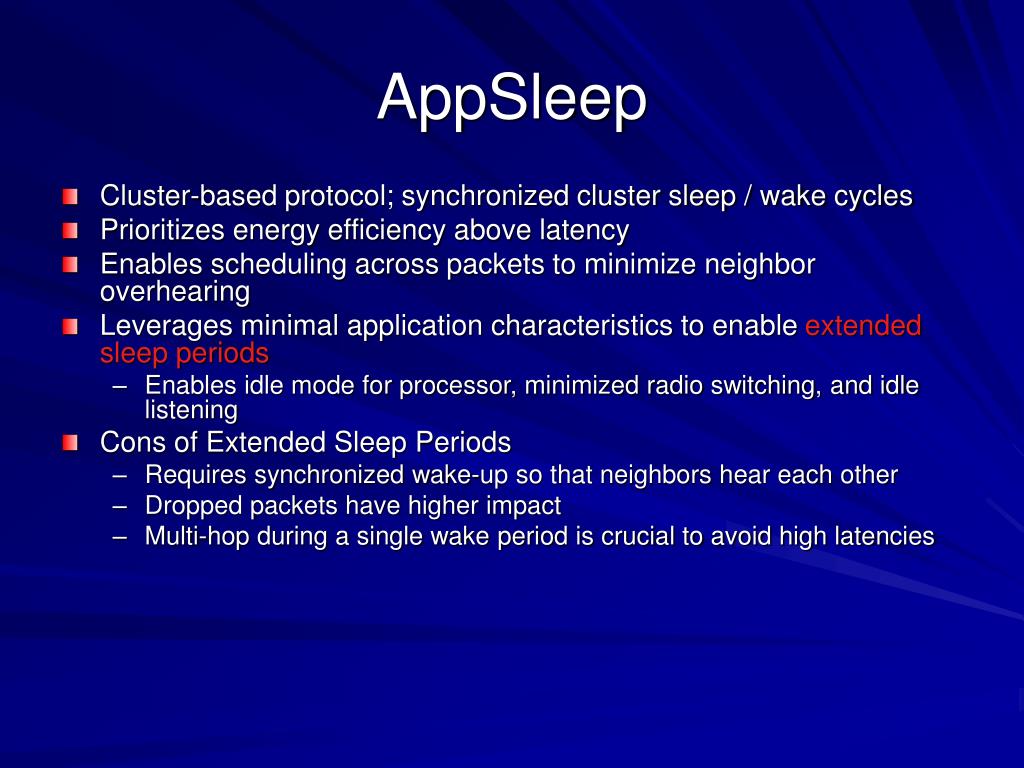 AppSleep

Cluster-based protocol; synchronized cluster sleep / wake cycles
Prioritizes energy efficiency above latency
Enables scheduling across packets to minimize neighbor overhearing
Leverages minimal application characteristics to enable extended sleep periods
– Enables idle mode for processor, minimized radio switching, and idle listening
Cons of Extended Sleep Periods
– Requires synchronized wake-up so that neighbors hear each other
– Dropped packets have higher impact
– Multi-hop during a single wake period is crucial to avoid high latencies